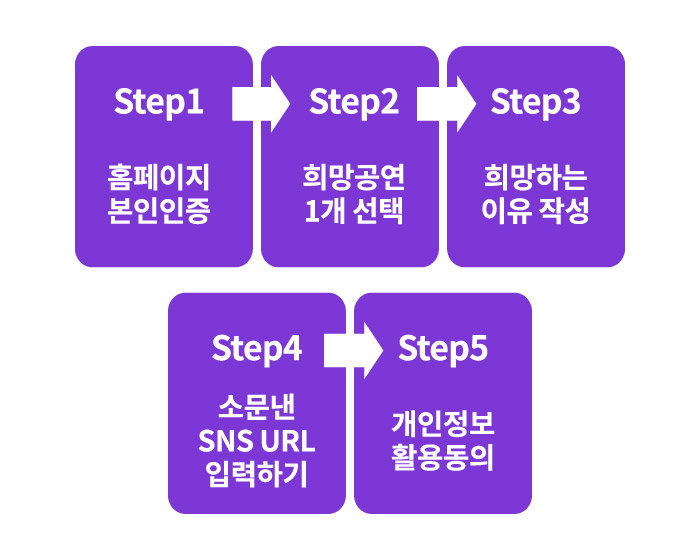 Step1

홈페이지
본인인증

Step2

희망공연
1개 선택

Step3

희망하는
이유 작성

Step4

소문낸
SNS URL
입력하기

Step5

개인정보
활용동의